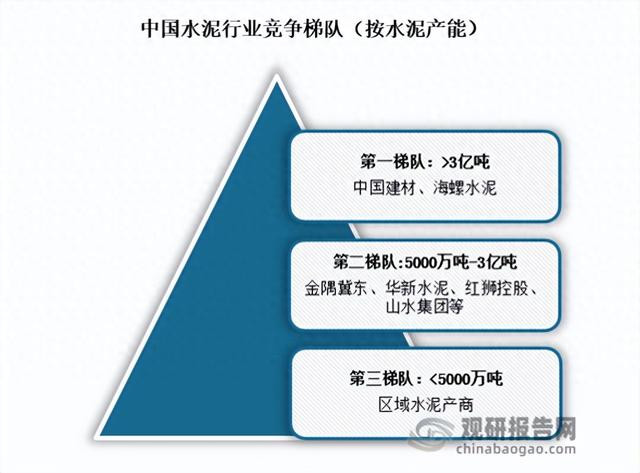 中国水泥行业竞争梯队（按水泥产能）

第一梯队：>3亿吨
中国建材、海螺水泥

第二梯队:5000万吨-3亿吨
金隅冀东、华新水泥、红狮控股、山水集团等

第三梯队：<5000万吨
区域水泥产商

观研报告网
chinabaogao.com